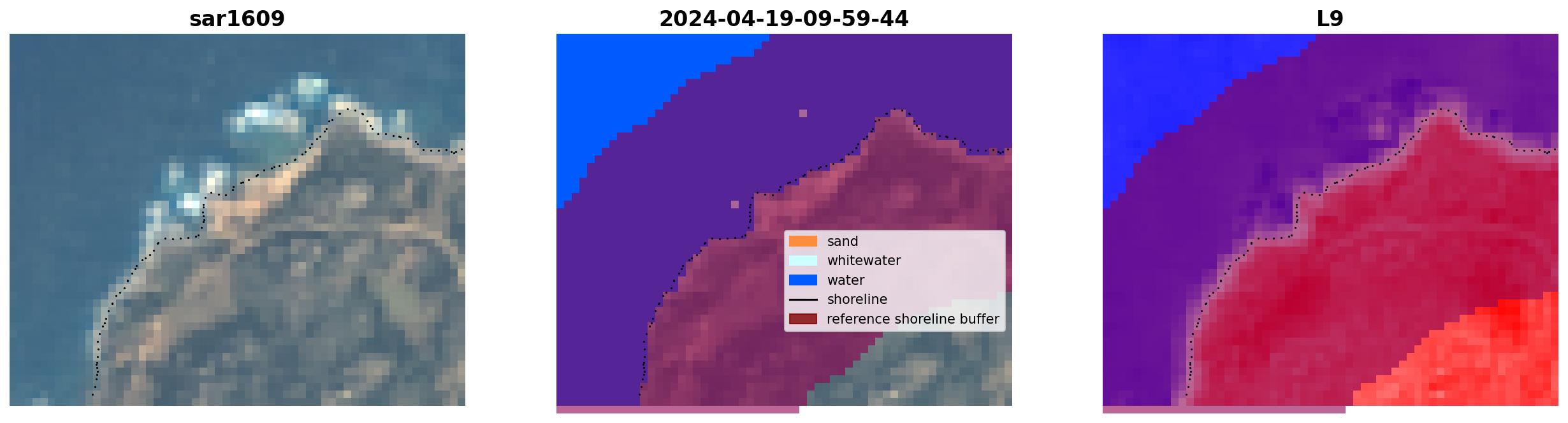 sar1609

2024-04-19-09-59-44

sand
whitewater
water
shoreline
reference shoreline buffer

L9